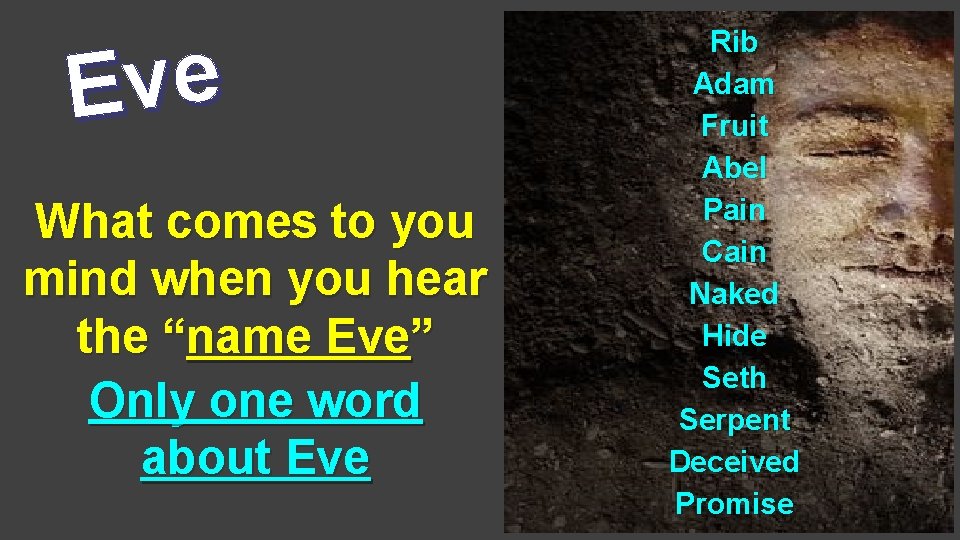 Eve

What comes to you mind when you hear the “name Eve”

Only one word about Eve

Rib
Adam
Fruit
Abel
Pain
Cain
Naked
Hide
Seth
Serpent
Deceived
Promise